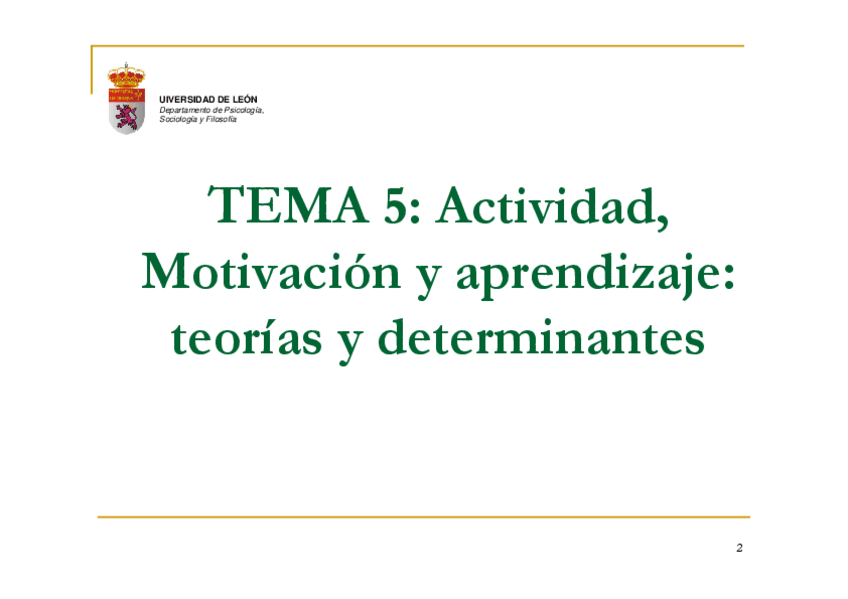 UIVERSIDAD DE LEÓN
Departamento de Psicología, Sociología y Filosofía

TEMA 5: Actividad, Motivación y aprendizaje: teorías y determinantes

2